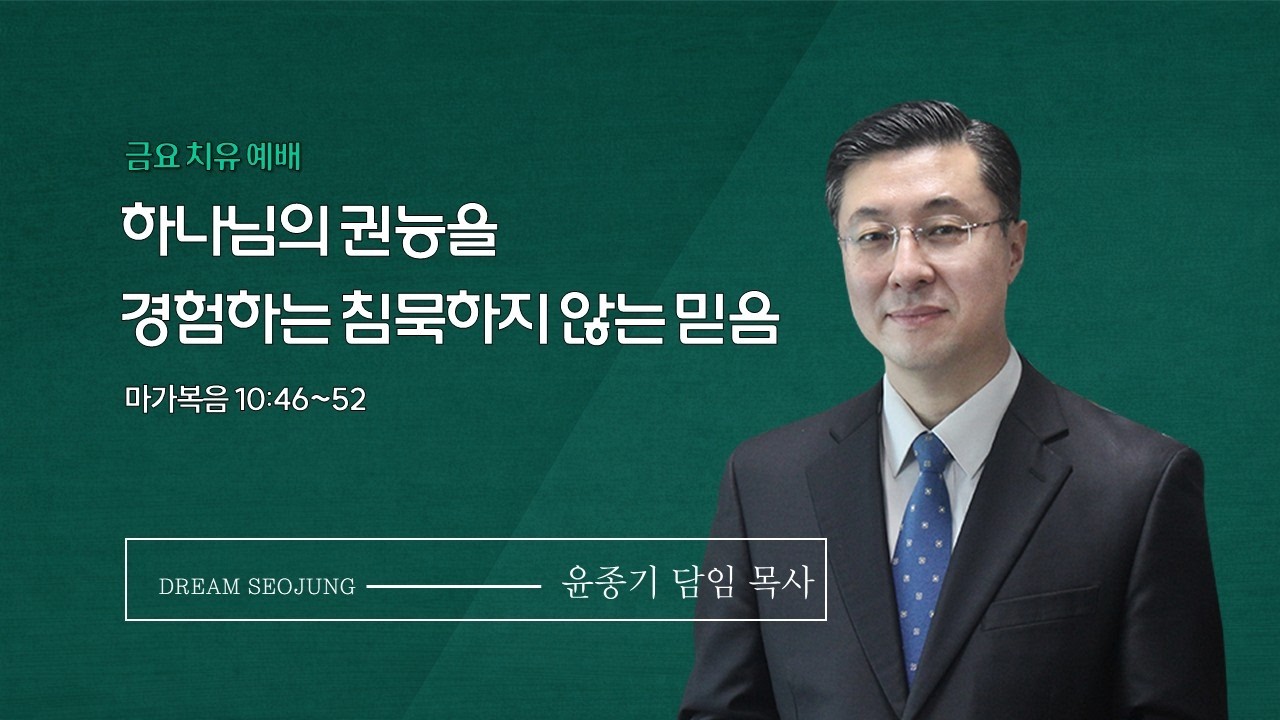 금요 치유 예배

하나님의 권능을
경험하는 침묵하지 않는 믿음

마가복음 10:46~52

DREAM SEOJUNG 윤종기 담임 목사